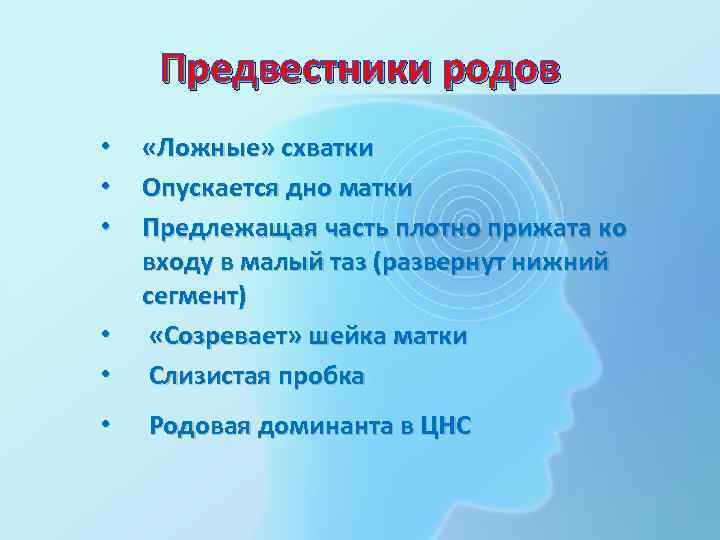 Предвестники родов

• «Ложные» схватки
• Опускается дно матки
• Предлежащая часть плотно прижата ко входу в малый таз (развернут нижний сегмент)
• «Созревает» шейка матки
• Слизистая пробка
• Родовая доминанта в ЦНС